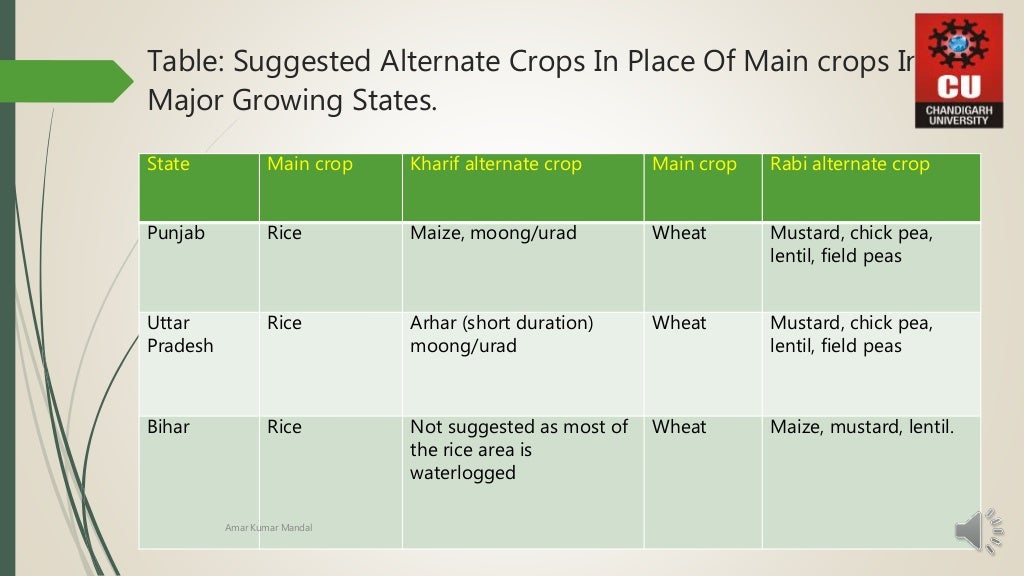 Table: Suggested Alternate Crops In Place Of Main crops In Major Growing States.

CU
CHANDIGARH UNIVERSITY

| State | Main crop | Kharif alternate crop | Main crop | Rabi alternate crop |
|---|---|---|---|---|
| Punjab | Rice | Maize, moong/urad | Wheat | Mustard, chick pea, lentil, field peas |
| Uttar Pradesh | Rice | Arhar (short duration) moong/urad | Wheat | Mustard, chick pea, lentil, field peas |
| Bihar | Rice | Not suggested as most of the rice area is waterlogged | Wheat | Maize, mustard, lentil. |

Amar Kumar Mandal